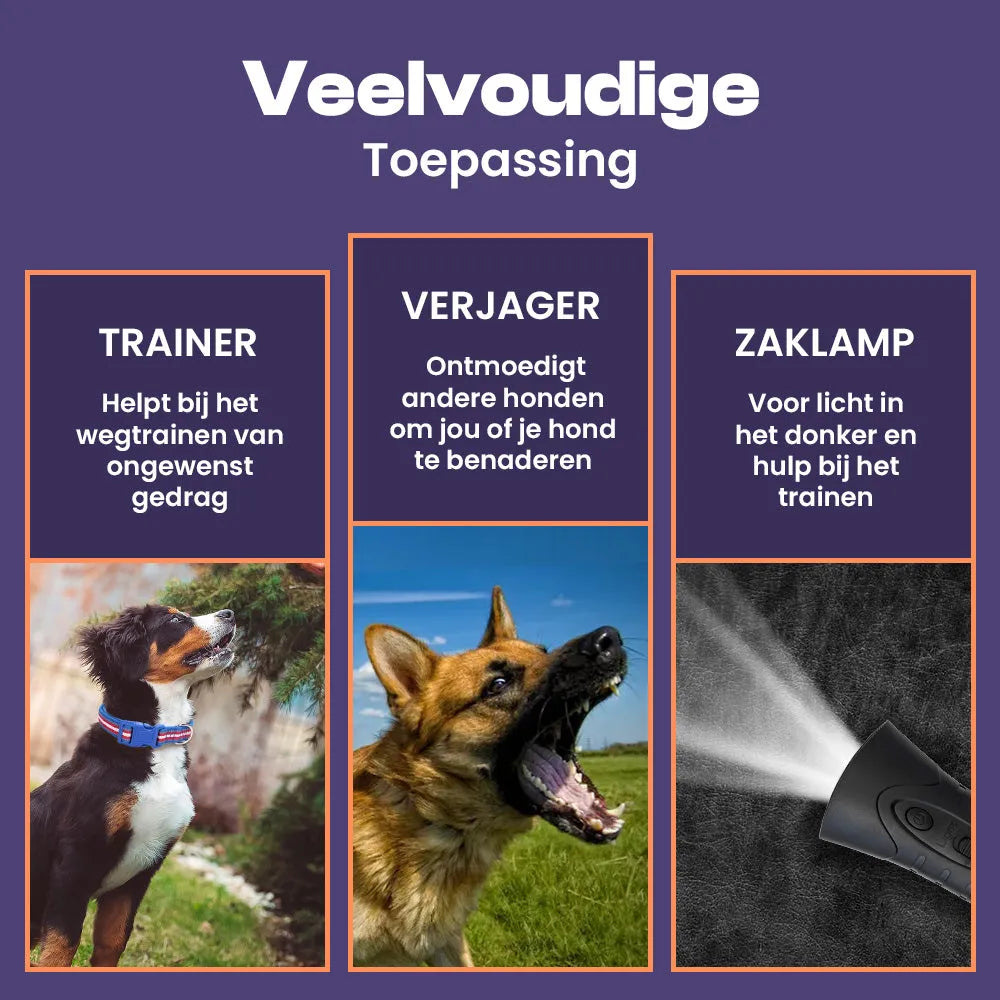 Veelvoudige
Toepassing

TRAINER

Helpt bij het wegtrainen van ongewenst gedrag

VERJAGER

Ontmoedigt andere honden om jou of je hond te benaderen

ZAKLAMP

Voor licht in het donker en hulp bij het trainen